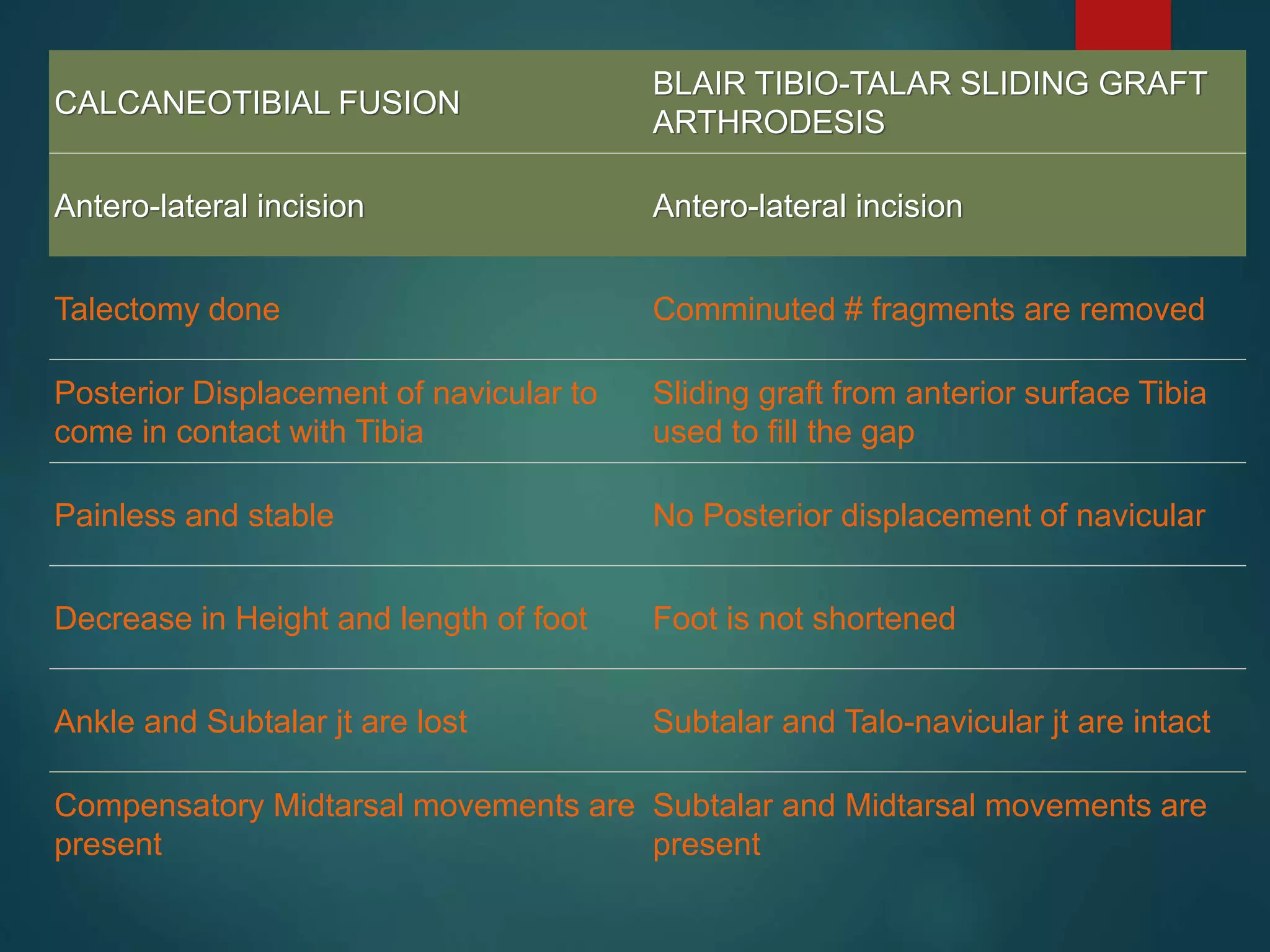 | CALCANEOTIBIAL FUSION | BLAIR TIBIO-TALAR SLIDING GRAFT ARTHRODESIS |
|---|---|
| Antero-lateral incision | Antero-lateral incision |
| Talectomy done | Comminuted # fragments are removed |
| Posterior Displacement of navicular to come in contact with Tibia | Sliding graft from anterior surface Tibia used to fill the gap |
| Painless and stable | No Posterior displacement of navicular |
| Decrease in Height and length of foot | Foot is not shortened |
| Ankle and Subtalar jt are lost | Subtalar and Talo-navicular jt are intact |
| Compensatory Midtarsal movements are present | Subtalar and Midtarsal movements are present |